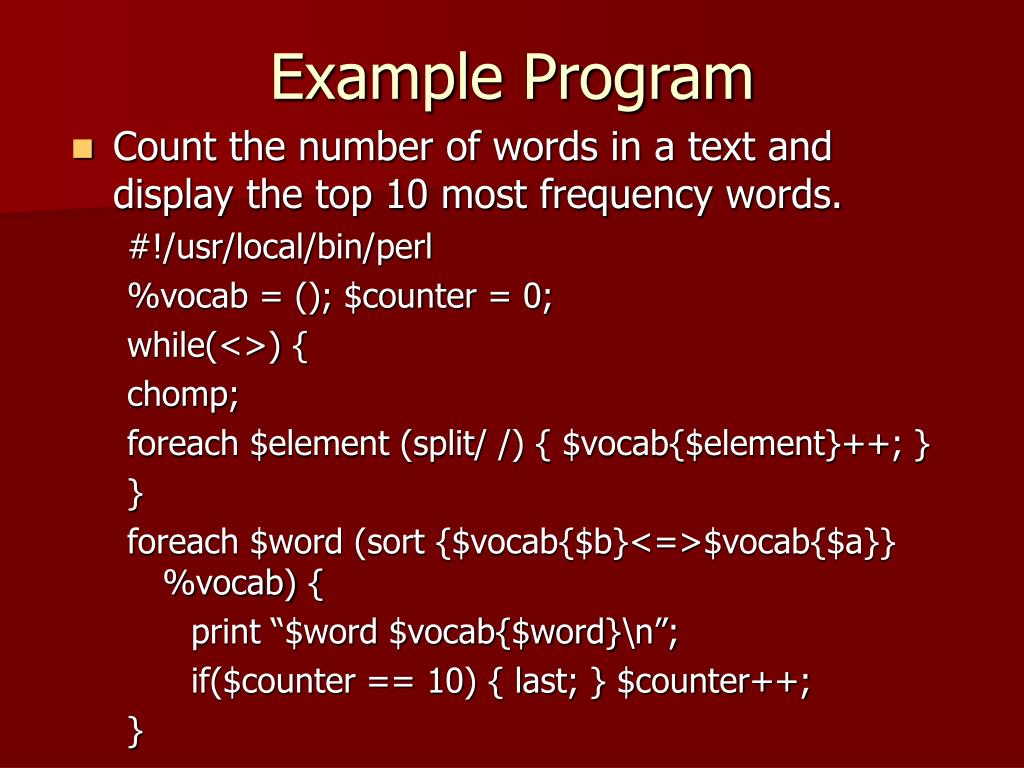 Example Program

Count the number of words in a text and display the top 10 most frequency words.

#!/usr/local/bin/perl
%vocab = (); $counter = 0;
while(<>) {
chomp;
foreach $element (split/ /) { $vocab{$element}++; }
}
foreach $word (sort {$vocab{$b}<=>$vocab{$a}} %vocab) {
print “$word $vocab{$word}\n”;
if($counter == 10) { last; } $counter++;
}